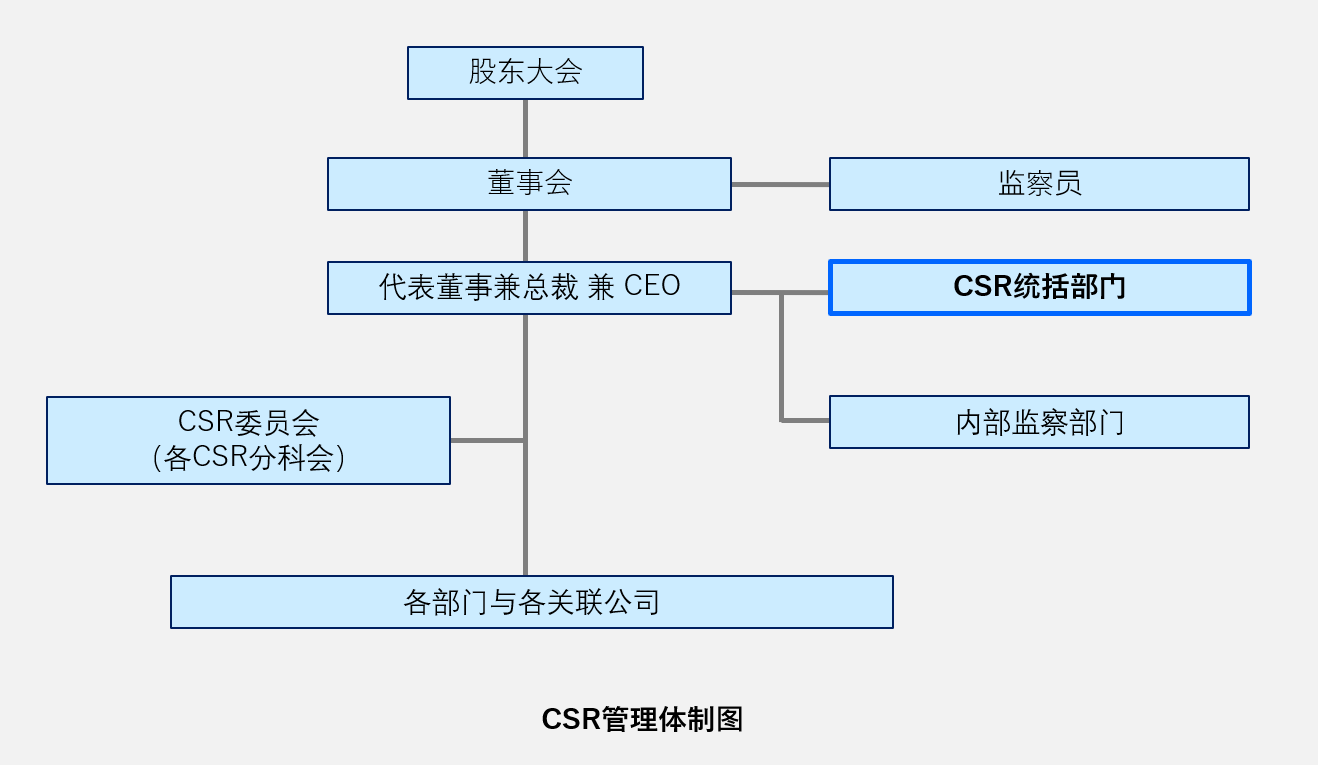 股东大会

董事会

监察员

代表董事兼总裁 兼 CEO

CSR统括部门

CSR委员会
（各CSR分科会）

内部监察部门

各部门与各关联公司

CSR管理体制图